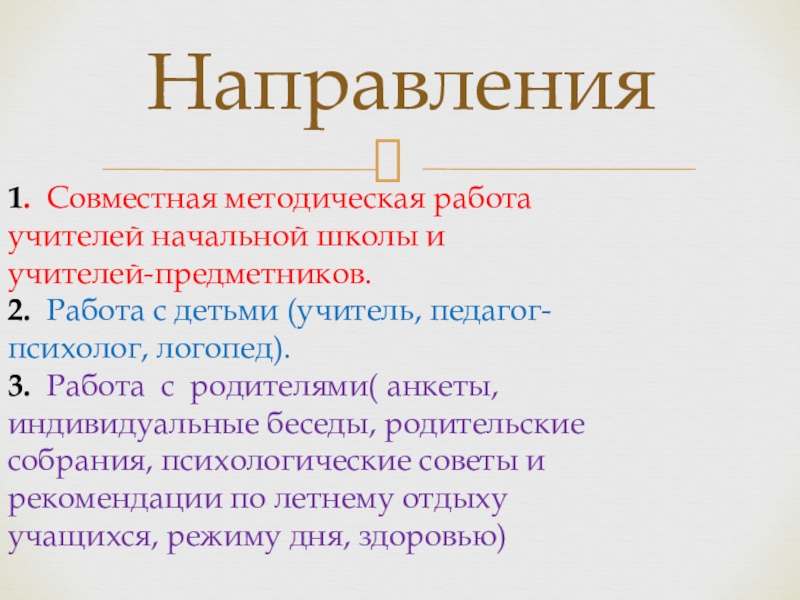 Направления

1. Совместная методическая работа учителей начальной школы и учителей-предметников.
2. Работа с детьми (учитель, педагог-психолог, логопед).
3. Работа с родителями( анкеты, индивидуальные беседы, родительские собрания, психологические советы и рекомендации по летнему отдыху учащихся, режиму дня, здоровью)